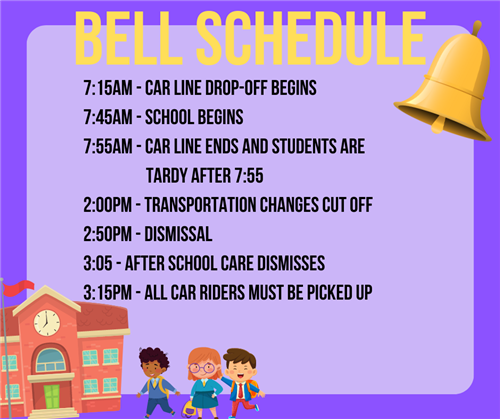 BELL SCHEDULE

7:15AM - CAR LINE DROP-OFF BEGINS

7:45AM - SCHOOL BEGINS

7:55AM - CAR LINE ENDS AND STUDENTS ARE TARDY AFTER 7:55

2:00PM - TRANSPORTATION CHANGES CUT OFF

2:50PM - DISMISSAL

3:05 - AFTER SCHOOL CARE DISMISSES

3:15PM - ALL CAR RIDERS MUST BE PICKED UP